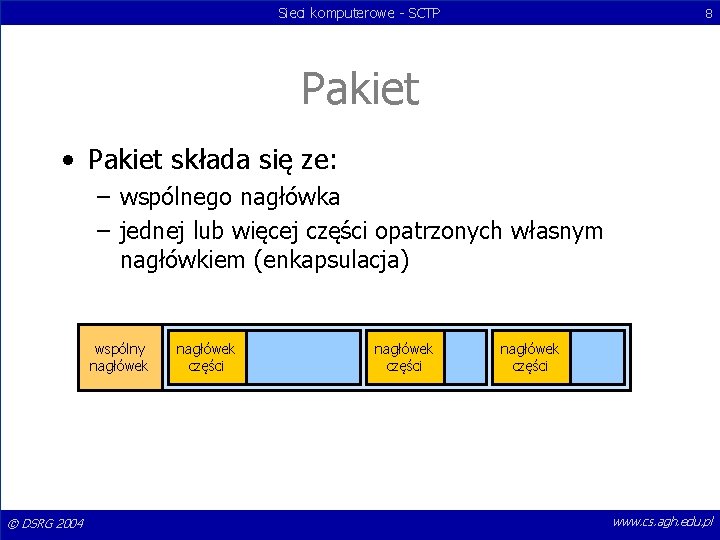 Sieci komputerowe - SCTP 8

Pakiet

• Pakiet składa się ze:
– wspólnego nagłówka
– jednej lub więcej części opatrzonych własnym nagłówkiem (enkapsulacja)

wspólny nagłówek
nagłówek części
nagłówek części
nagłówek części

© DSRG 2004 www.cs.agh.edu.pl